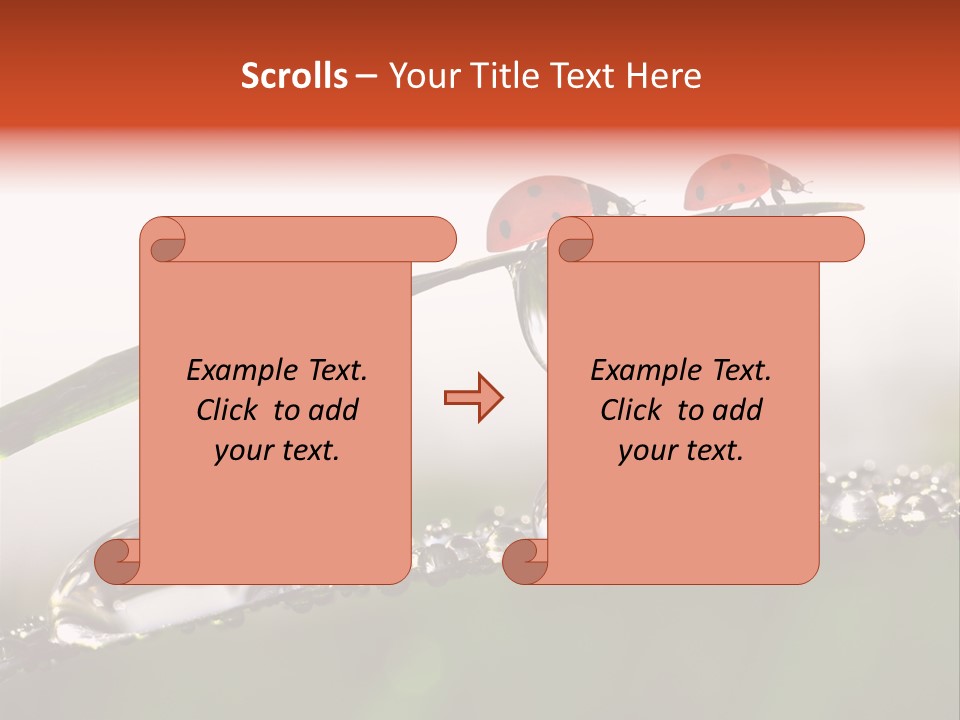 Scrolls – Your Title Text Here

Example Text. Click to add your text.

Example Text. Click to add your text.